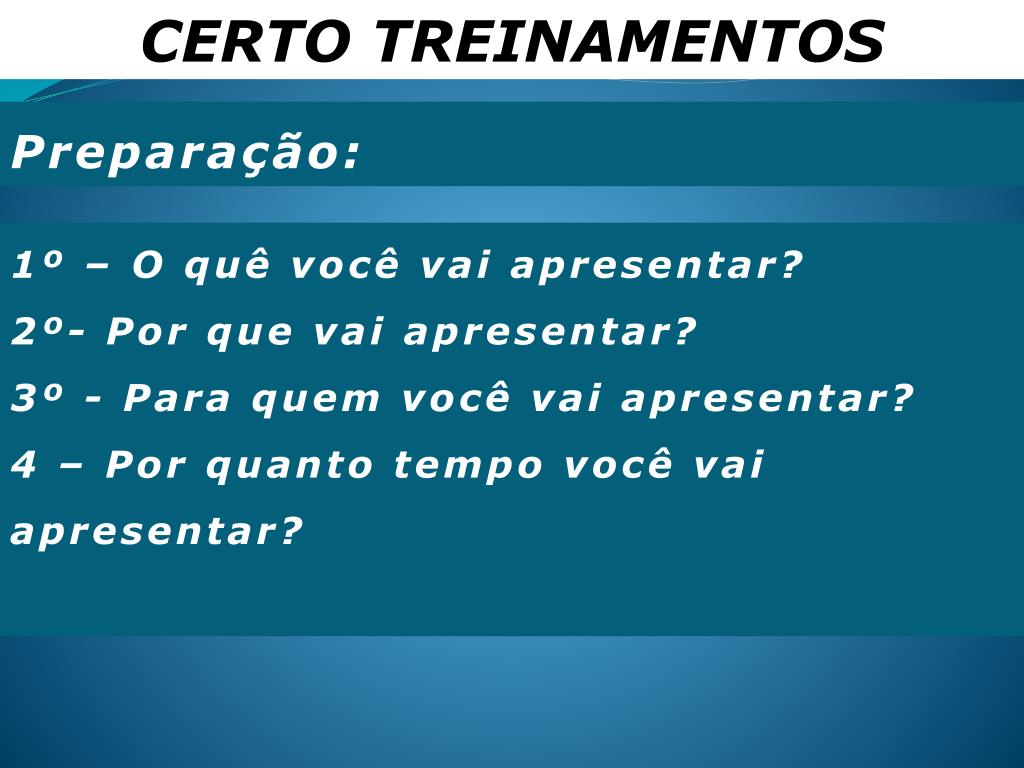 CERTO TREINAMENTOS

Preparação:

1º – O quê você vai apresentar?
2º- Por que vai apresentar?
3º - Para quem você vai apresentar?
4 – Por quanto tempo você vai apresentar?